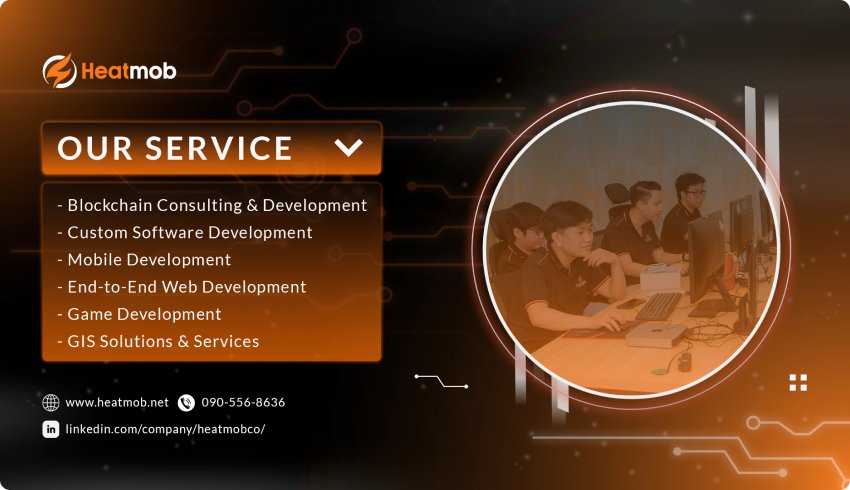 Heatmob

OUR SERVICE

- Blockchain Consulting & Development
- Custom Software Development
- Mobile Development
- End-to-End Web Development
- Game Development
- GIS Solutions & Services

www.heatmob.net 090-556-8636

linkedin.com/company/heatmobco/